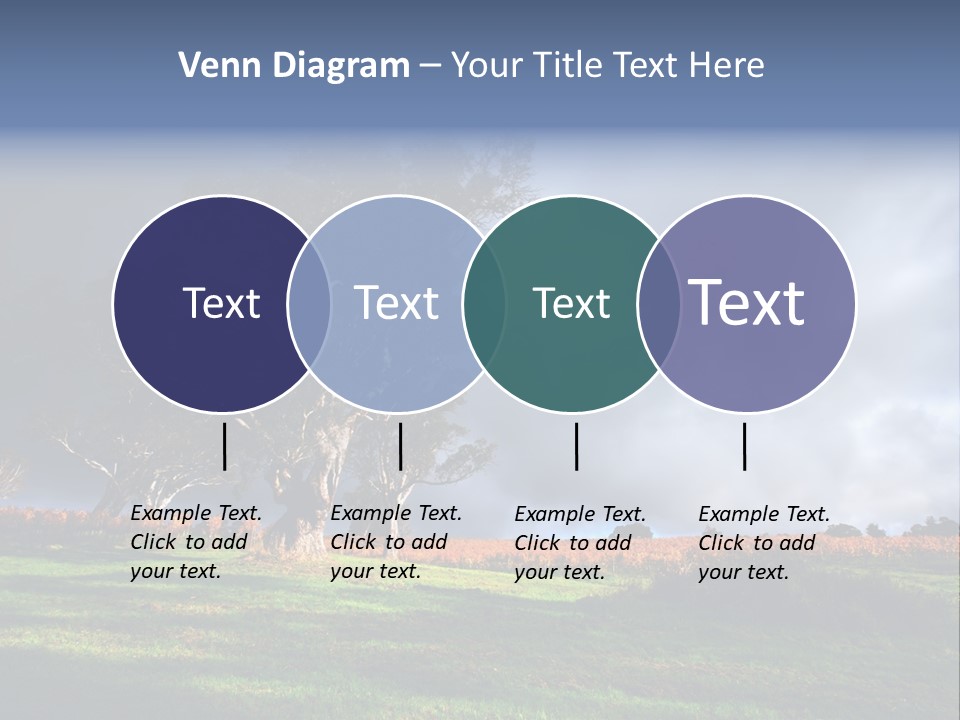 Venn Diagram – Your Title Text Here

Text

Text

Text

Text

Example Text. Click to add your text.

Example Text. Click to add your text.

Example Text. Click to add your text.

Example Text. Click to add your text.